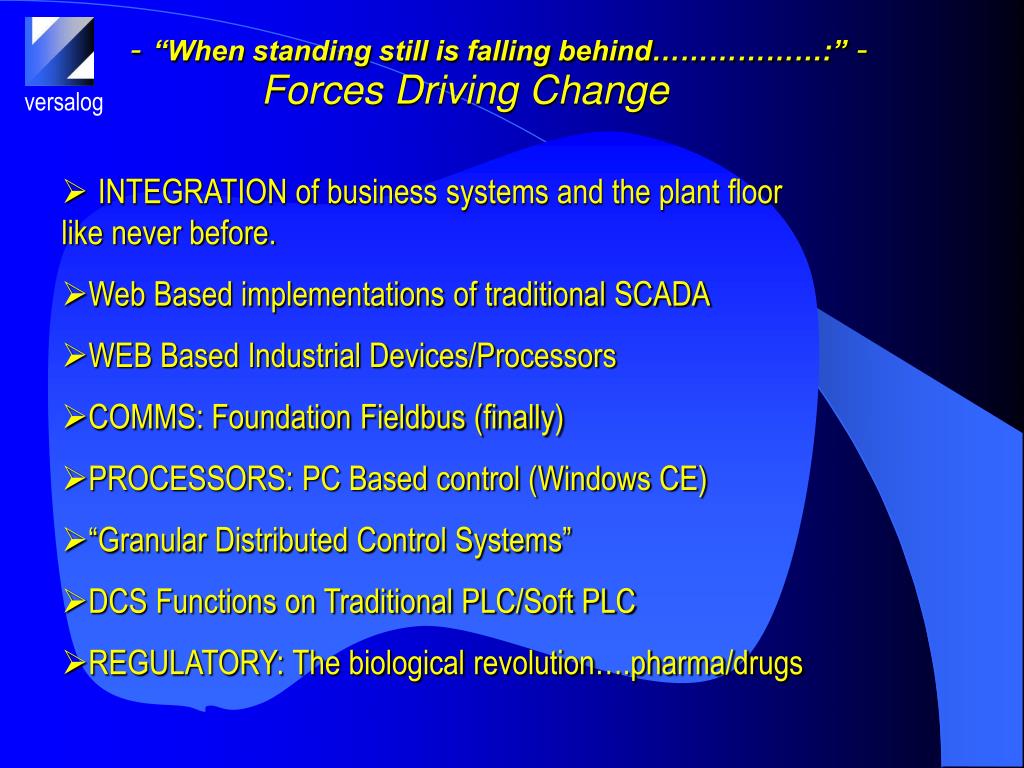 versalog

- “When standing still is falling behind………………:” -
Forces Driving Change

➢ INTEGRATION of business systems and the plant floor like never before.

➢Web Based implementations of traditional SCADA

➢WEB Based Industrial Devices/Processors

➢COMMS: Foundation Fieldbus (finally)

➢PROCESSORS: PC Based control (Windows CE)

➢“Granular Distributed Control Systems”

➢DCS Functions on Traditional PLC/Soft PLC

➢REGULATORY: The biological revolution….pharma/drugs